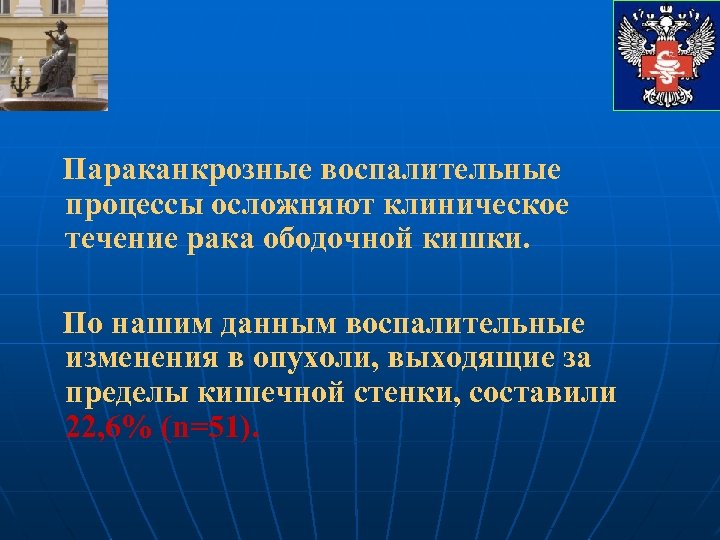 Параканкрозные воспалительные процессы осложняют клиническое течение рака ободочной кишки.

По нашим данным воспалительные изменения в опухоли, выходящие за пределы кишечной стенки, составили 22,6% (n=51).